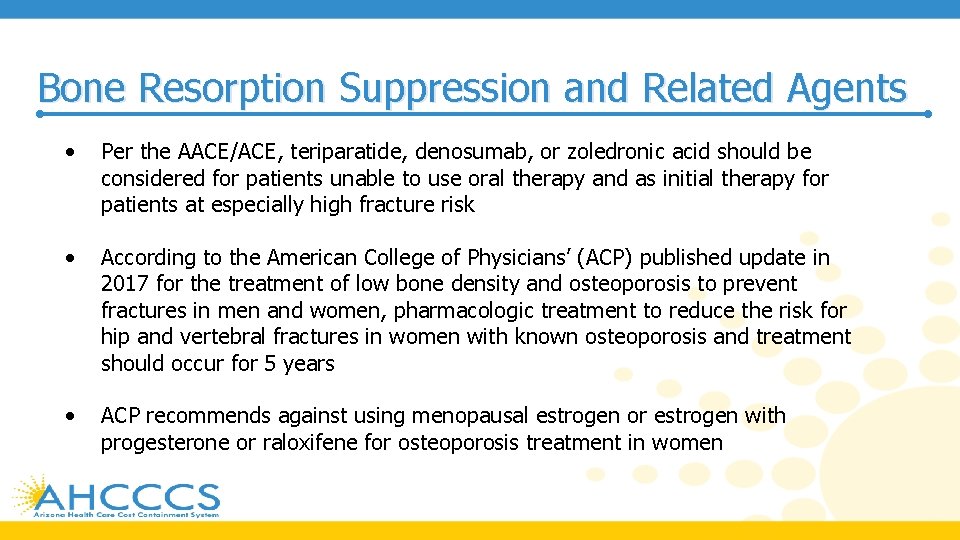 Bone Resorption Suppression and Related Agents

• Per the AACE/ACE, teriparatide, denosumab, or zoledronic acid should be considered for patients unable to use oral therapy and as initial therapy for patients at especially high fracture risk

• According to the American College of Physicians' (ACP) published update in 2017 for the treatment of low bone density and osteoporosis to prevent fractures in men and women, pharmacologic treatment to reduce the risk for hip and vertebral fractures in women with known osteoporosis and treatment should occur for 5 years

• ACP recommends against using menopausal estrogen or estrogen with progesterone or raloxifene for osteoporosis treatment in women

AHCCCS
Arizona Health Care Cost Containment System